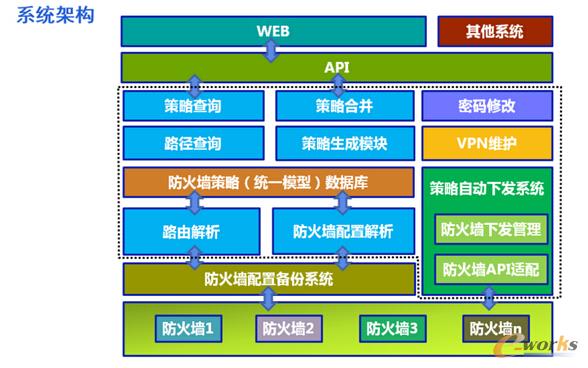 系统架构

WEB

其他系统

API

策略查询

策略合并

密码修改

路径查询

策略生成模块

VPN维护

防火墙策略（统一模型）数据库

策略自动下发系统

路由解析

防火墙配置解析

防火墙下发管理

防火墙API适配

防火墙配置备份系统

防火墙1

防火墙2

防火墙3

防火墙n

e-works